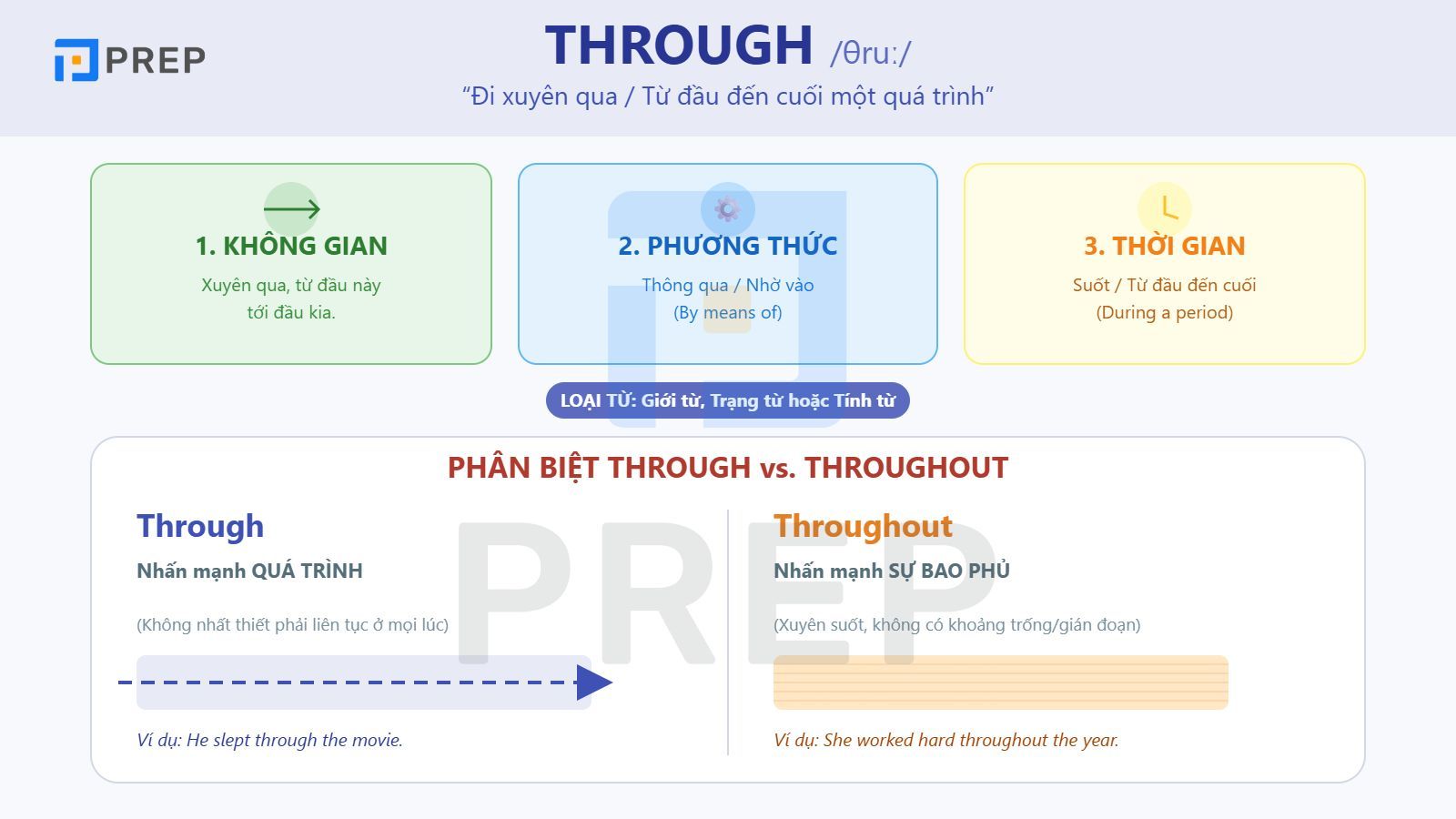 PREP

THROUGH /θruː/

“Đi xuyên qua / Từ đầu đến cuối một quá trình”

1. KHÔNG GIAN
Xuyên qua, từ đầu này tới đầu kia.

2. PHƯƠNG THỨC
Thông qua / Nhờ vào
(By means of)

3. THỜI GIAN
Suốt / Từ đầu đến cuối
(During a period)

LOẠI TỪ: Giới từ, Trạng từ hoặc Tính từ

PHÂN BIỆT THROUGH vs. THROUGHOUT

Through
Nhấn mạnh QUÁ TRÌNH
(Không nhất thiết phải liên tục ở mọi lúc)
Ví dụ: He slept through the movie.

Throughout
Nhấn mạnh SỰ BAO PHỦ
(Xuyên suốt, không có khoảng trống/gián đoạn)
Ví dụ: She worked hard throughout the year.

PREP